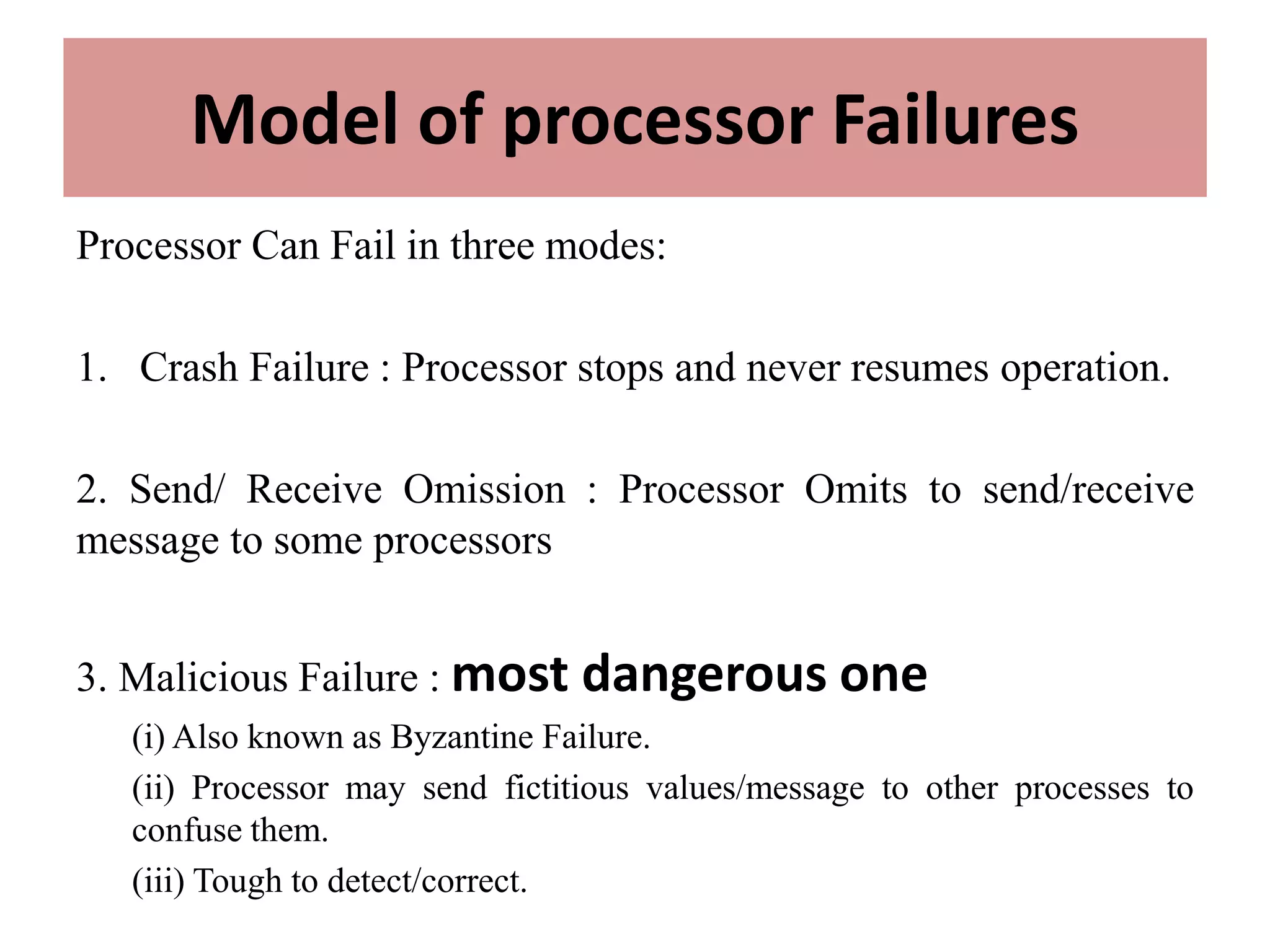 Model of processor Failures

Processor Can Fail in three modes:

1. Crash Failure : Processor stops and never resumes operation.

2. Send/ Receive Omission : Processor Omits to send/receive message to some processors

3. Malicious Failure : most dangerous one

(i) Also known as Byzantine Failure.

(ii) Processor may send fictitious values/message to other processes to confuse them.

(iii) Tough to detect/correct.